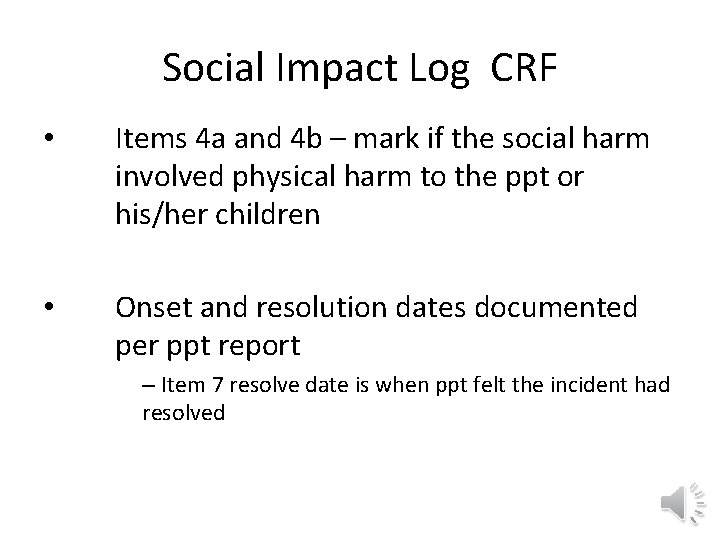 Social Impact Log CRF

• Items 4a and 4b – mark if the social harm involved physical harm to the ppt or his/her children

• Onset and resolution dates documented per ppt report

– Item 7 resolve date is when ppt felt the incident had resolved